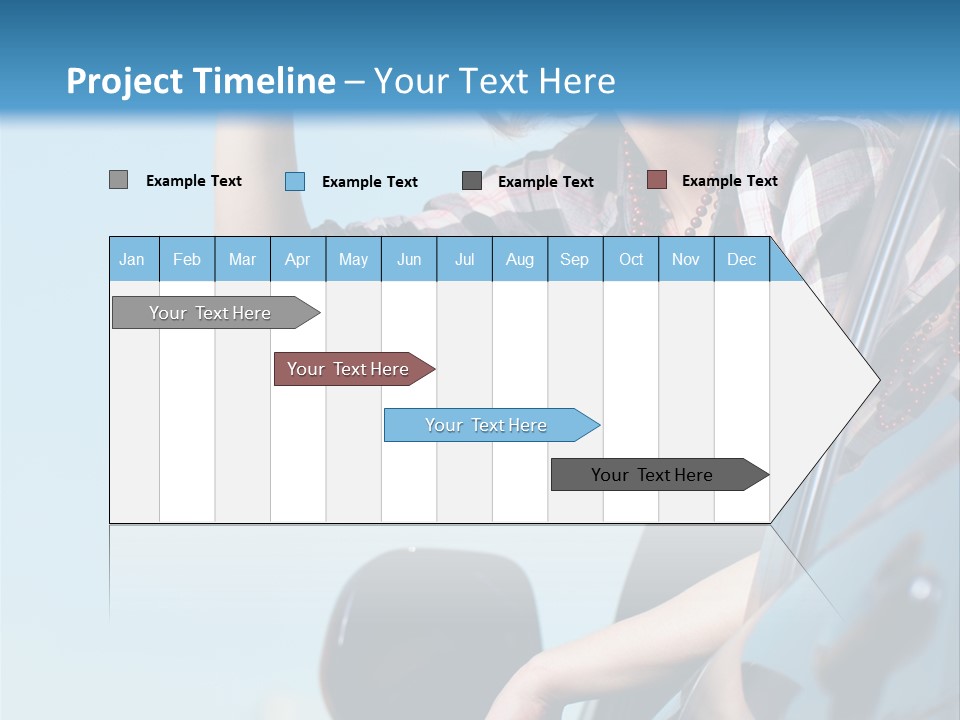 Project Timeline – Your Text Here

Example Text
Example Text
Example Text
Example Text

| Jan | Feb | Mar | Apr | May | Jun | Jul | Aug | Sep | Oct | Nov | Dec |
|---|---|---|---|---|---|---|---|---|---|---|---|

Your Text Here
Your Text Here
Your Text Here
Your Text Here